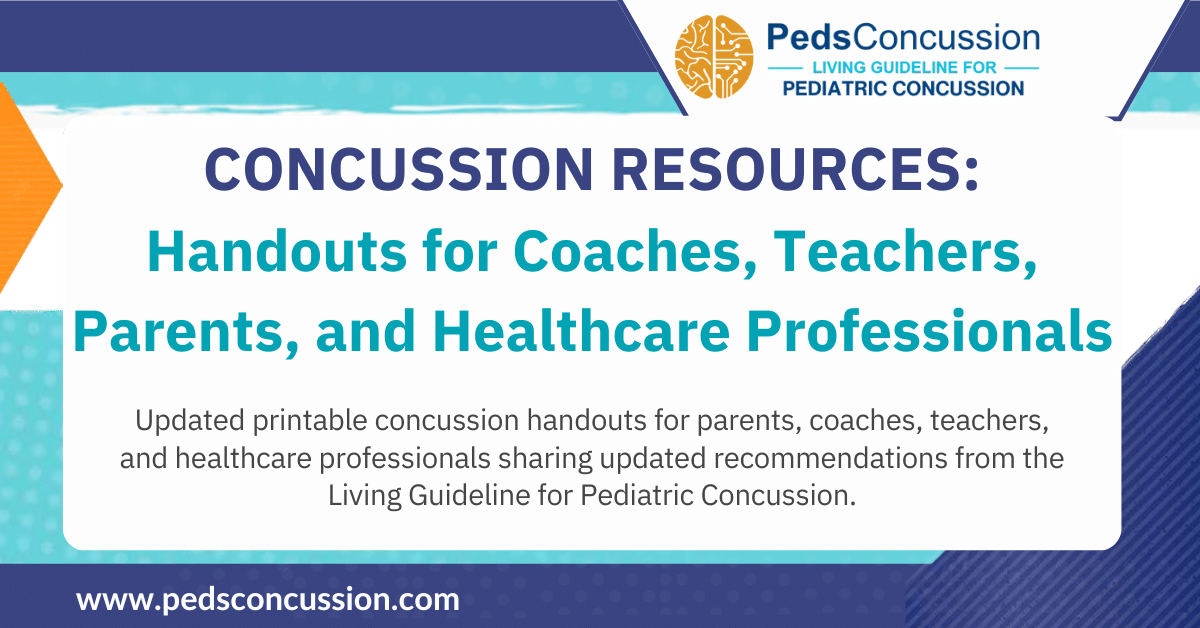 PedsConcussion
LIVING GUIDELINE FOR
PEDIATRIC CONCUSSION

CONCUSSION RESOURCES:
Handouts for Coaches, Teachers, Parents, and Healthcare Professionals

Updated printable concussion handouts for parents, coaches, teachers, and healthcare professionals sharing updated recommendations from the Living Guideline for Pediatric Concussion.

www.pedsconcussion.com